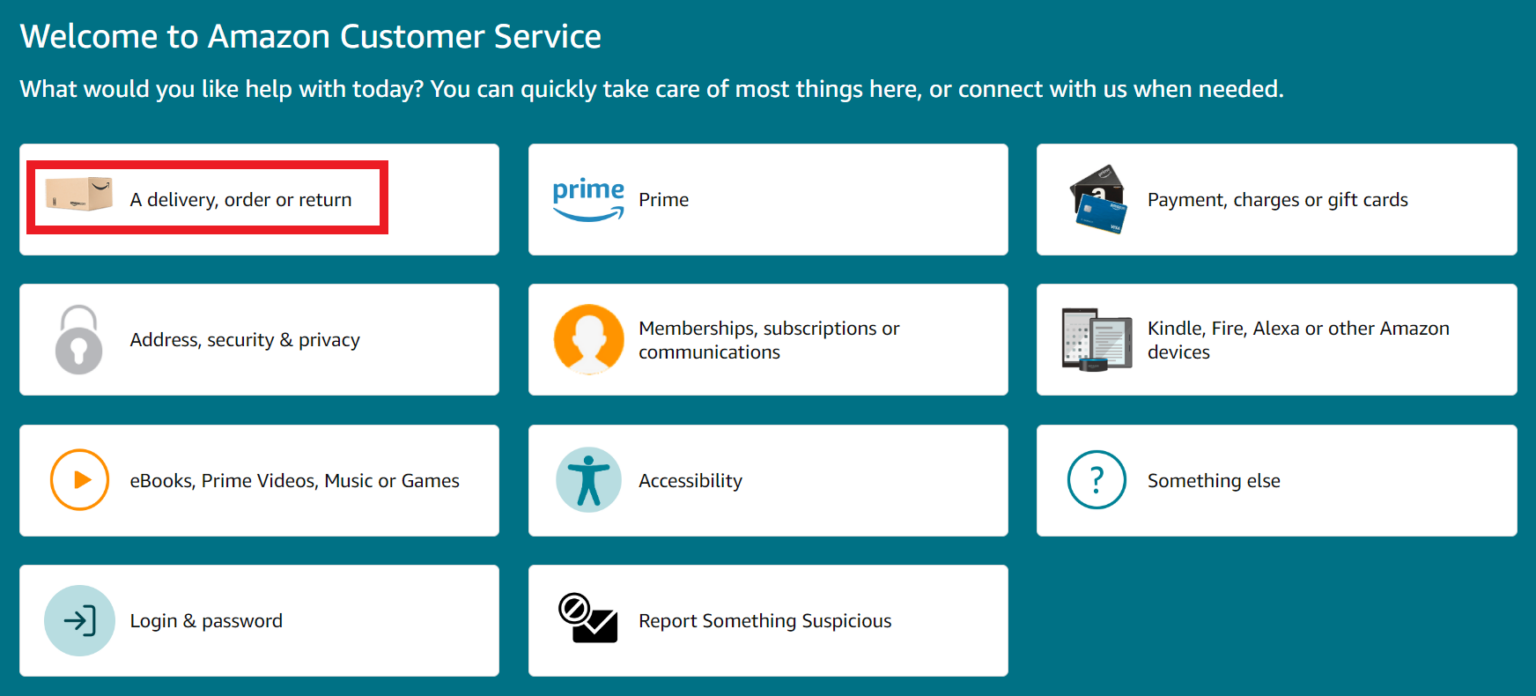 Welcome to Amazon Customer Service

What would you like help with today? You can quickly take care of most things here, or connect with us when needed.

A delivery, order or return

prime

Prime

Payment, charges or gift cards

Address, security & privacy

Memberships, subscriptions or communications

Kindle, Fire, Alexa or other Amazon devices

eBooks, Prime Videos, Music or Games

Accessibility

?

Something else

Login & password

Report Something Suspicious